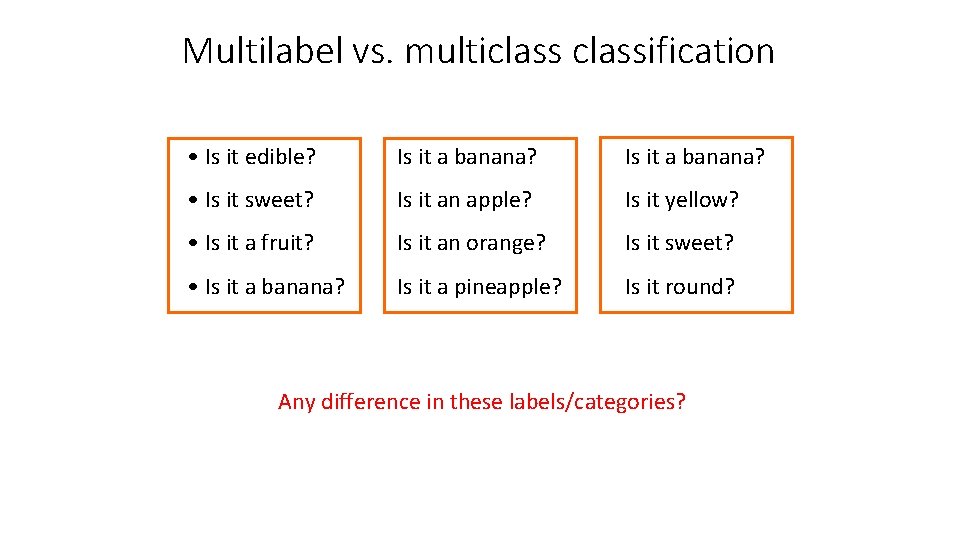 Multilabel vs. multiclass classification

• Is it edible?
• Is it sweet?
• Is it a fruit?
• Is it a banana?

Is it a banana?
Is it an apple?
Is it an orange?
Is it a pineapple?

Is it a banana?
Is it yellow?
Is it sweet?
Is it round?

Any difference in these labels/categories?